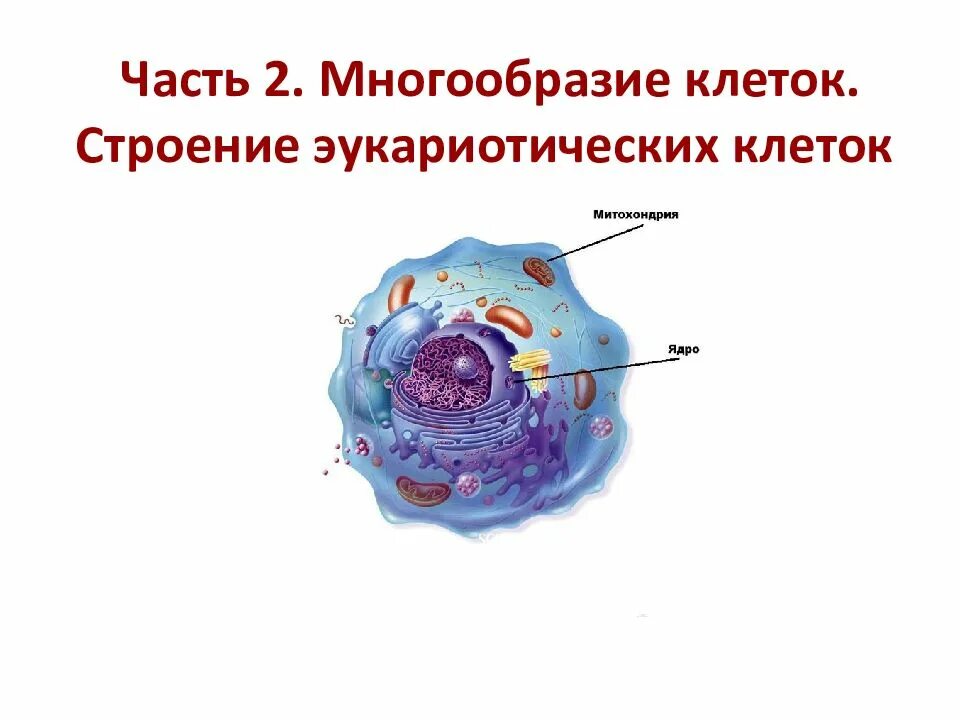 Часть 2. Многообразие клеток. Строение эукариотических клеток

Митохондрия

Ядро